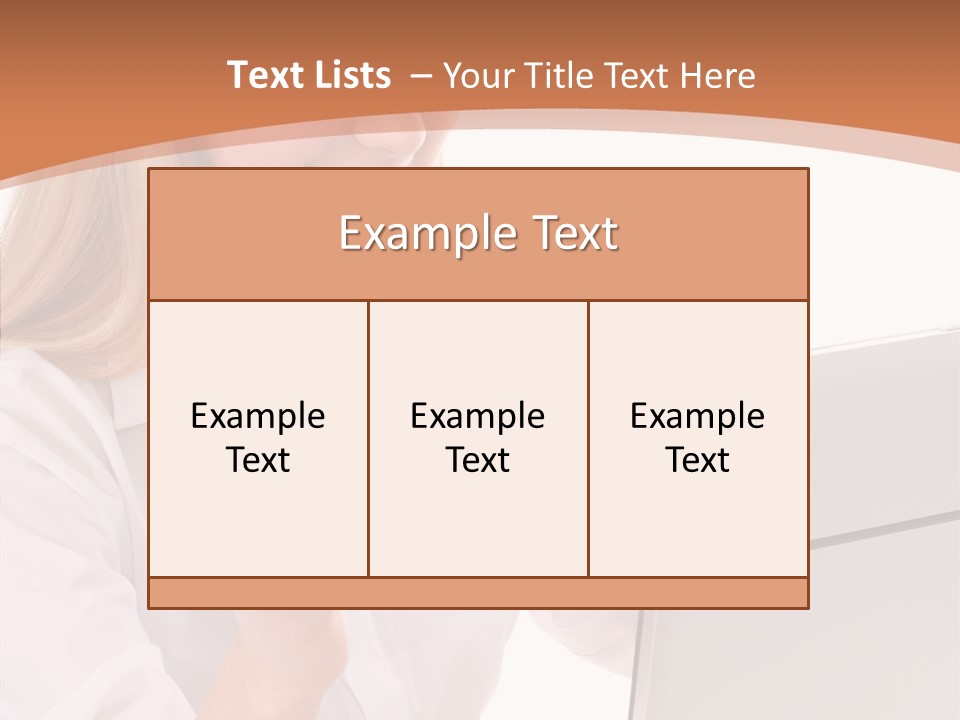 Text Lists – Your Title Text Here

Example Text

Example Text

Example Text

Example Text